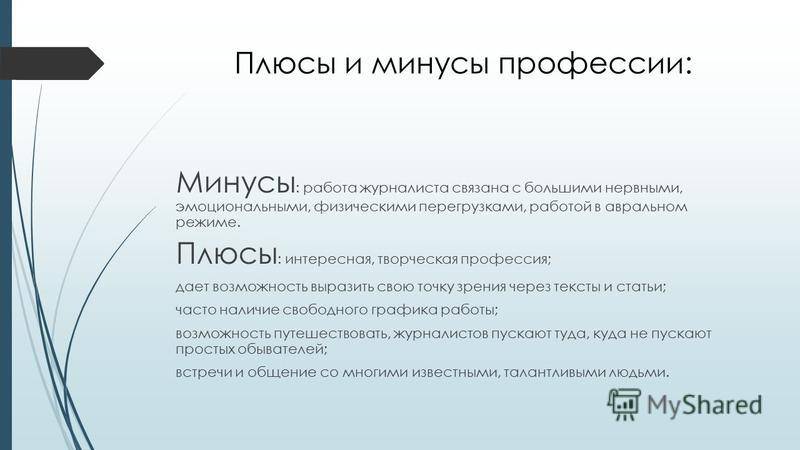 Плюсы и минусы профессии:

Минусы: работа журналиста связана с большими нервными, эмоциональными, физическими перегрузками, работой в авральном режиме.

Плюсы: интересная, творческая профессия;

дает возможность выразить свою точку зрения через тексты и статьи;

часто наличие свободного графика работы;

возможность путешествовать, журналистов пускают туда, куда не пускают простых обывателей;

встречи и общение со многими известными, талантливыми людьми.

MyShared